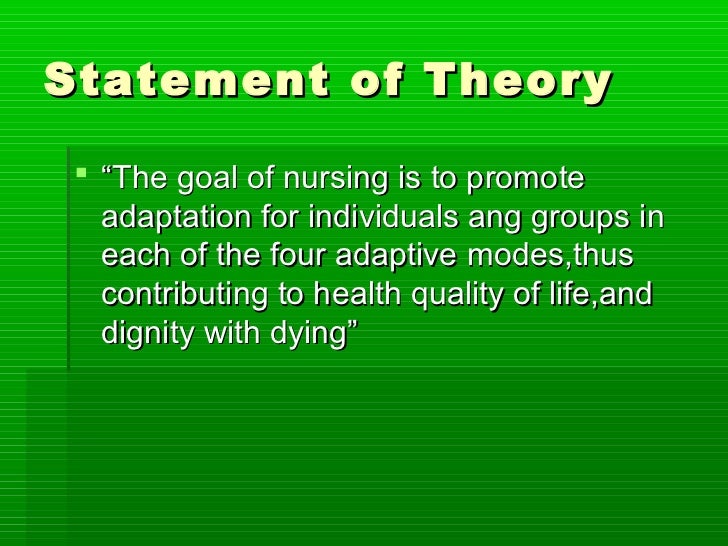 Statement of Theory

▪ “The goal of nursing is to promote adaptation for individuals ang groups in each of the four adaptive modes,thus contributing to health quality of life,and dignity with dying”